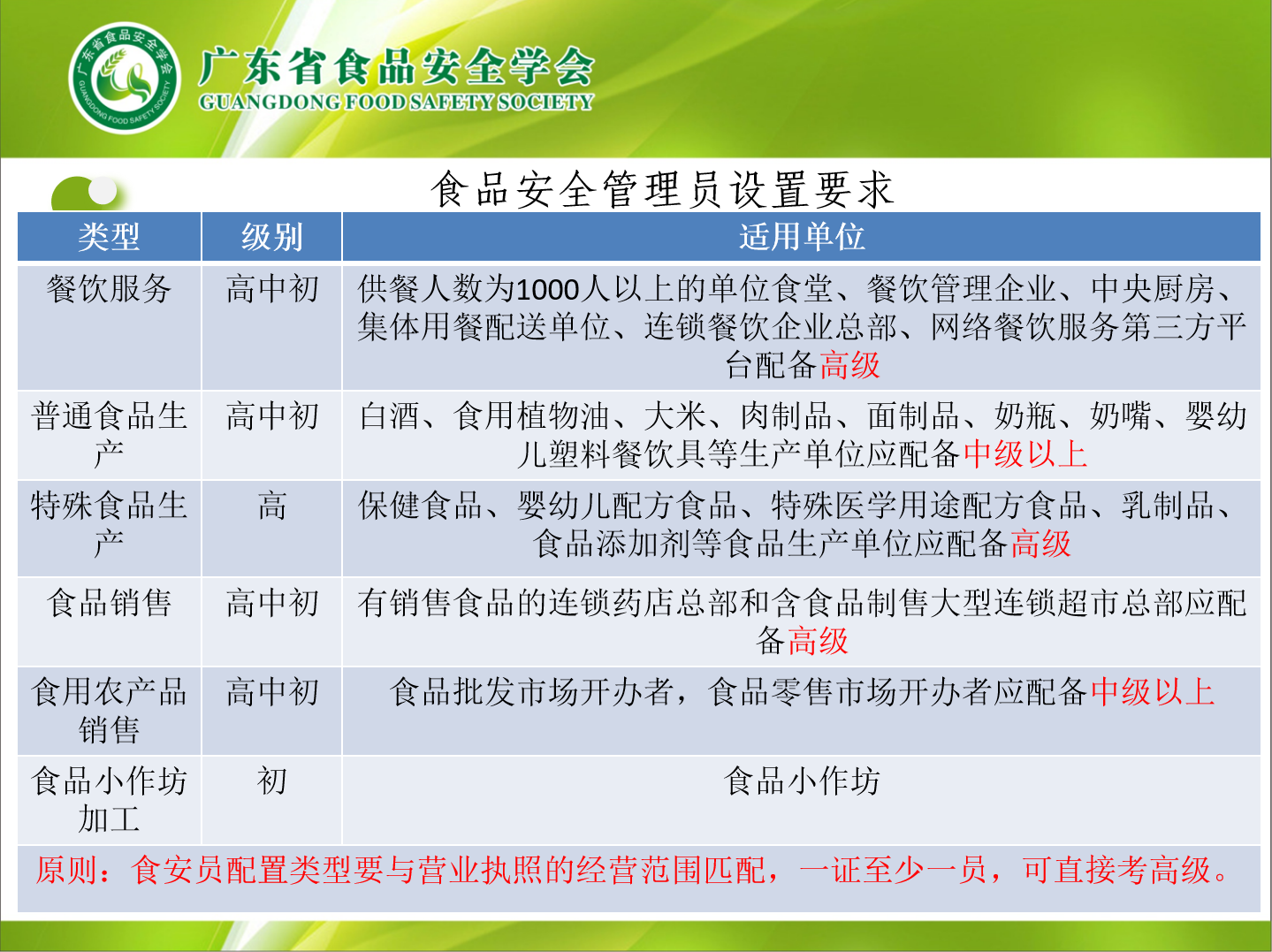 广东省食品安全学会
GUANGDONG FOOD SAFETY SOCIETY
广东省食品安全学会 GUANGDONG FOOD SAFETY SOCIETY

食品安全管理员设置要求

| 类型 | 级别 | 适用单位 |
|---|---|---|
| 餐饮服务 | 高中初 | 供餐人数为1000人以上的单位食堂、餐饮管理企业、中央厨房、集体用餐配送单位、连锁餐饮企业总部、网络餐饮服务第三方平台配备高级 |
| 普通食品生产 | 高中初 | 白酒、食用植物油、大米、肉制品、面制品、奶瓶、奶嘴、婴幼儿塑料餐饮具等生产单位应配备中级以上 |
| 特殊食品生产 | 高 | 保健食品、婴幼儿配方食品、特殊医学用途配方食品、乳制品、食品添加剂等食品生产单位应配备高级 |
| 食品销售 | 高中初 | 有销售食品的连锁药店总部和含食品制售大型连锁超市总部应配备高级 |
| 食用农产品销售 | 高中初 | 食品批发市场开办者，食品零售市场开办者应配备中级以上 |
| 食品小作坊加工 | 初 | 食品小作坊 |

原则：食安员配置类型要与营业执照的经营范围匹配，一证至少一员，可直接考高级。